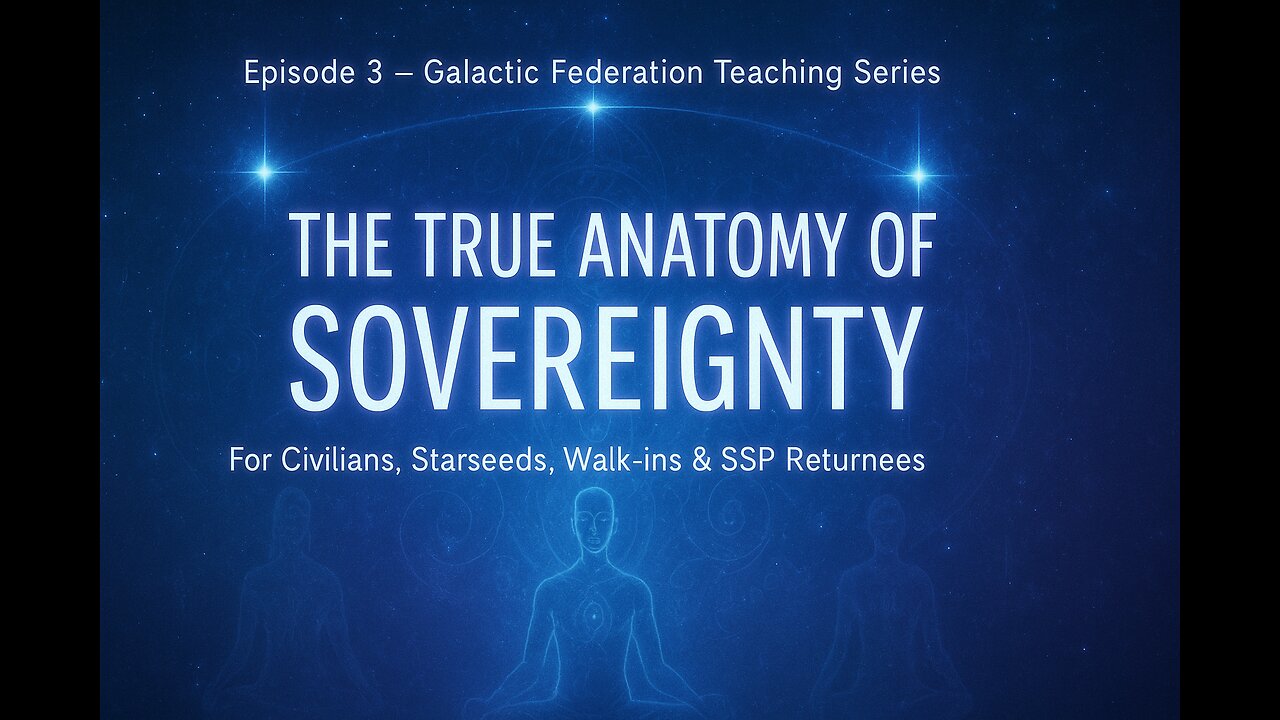 Episode 3 – Galactic Federation Teaching Series

THE TRUE ANATOMY OF SOVEREIGNTY

For Civilians, Starseeds, Walk-ins & SSP Returnees